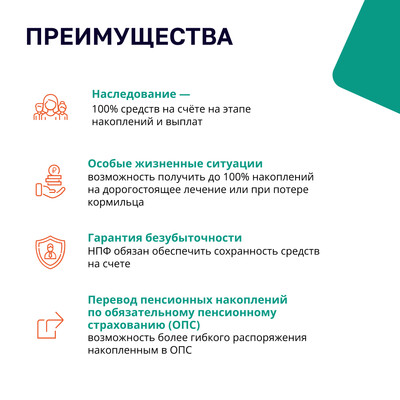 ПРЕИМУЩЕСТВА

Наследование —
100% средств на счёте на этапе накоплений и выплат

Особые жизненные ситуации
возможность получить до 100% накоплений на дорогостоящее лечение или при потере кормильца

Гарантия безубыточности
НПФ обязан обеспечить сохранность средств на счете

Перевод пенсионных накоплений по обязательному пенсионному страхованию (ОПС)
возможность более гибкого распоряжения накопленным в ОПС